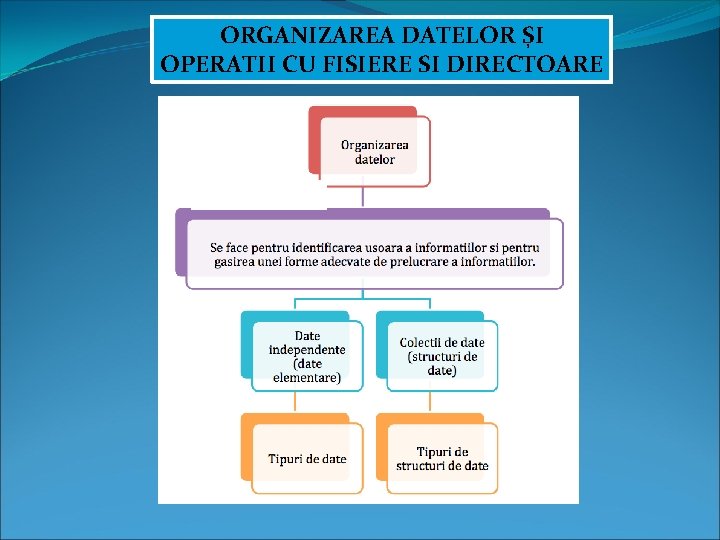 ORGANIZAREA DATELOR ȘI OPERATII CU FISIERE SI DIRECTOARE

Organizarea datelor

Se face pentru identificarea usoara a informatiilor si pentru gasirea unei forme adecvate de prelucrare a informatiilor.

Date independente (date elementare)

Colectii de date (structuri de date)

Tipuri de date

Tipuri de structuri de date